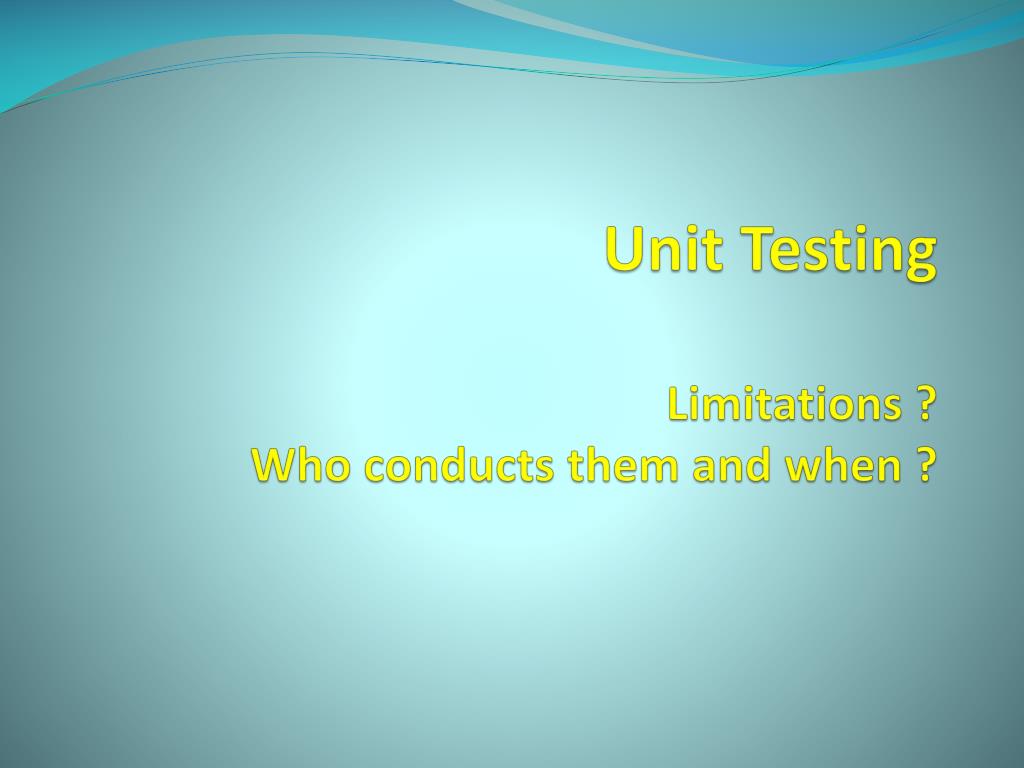 Unit Testing

Limitations ?
Who conducts them and when ?